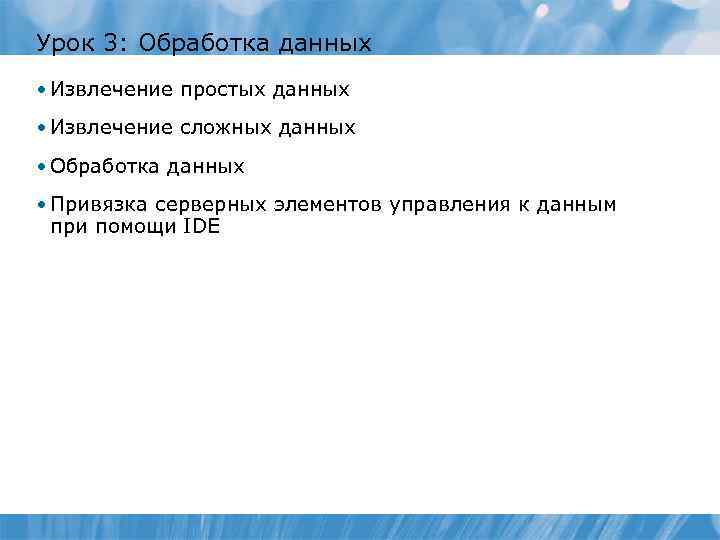 Урок 3: Обработка данных

• Извлечение простых данных

• Извлечение сложных данных

• Обработка данных

• Привязка серверных элементов управления к данным при помощи IDE